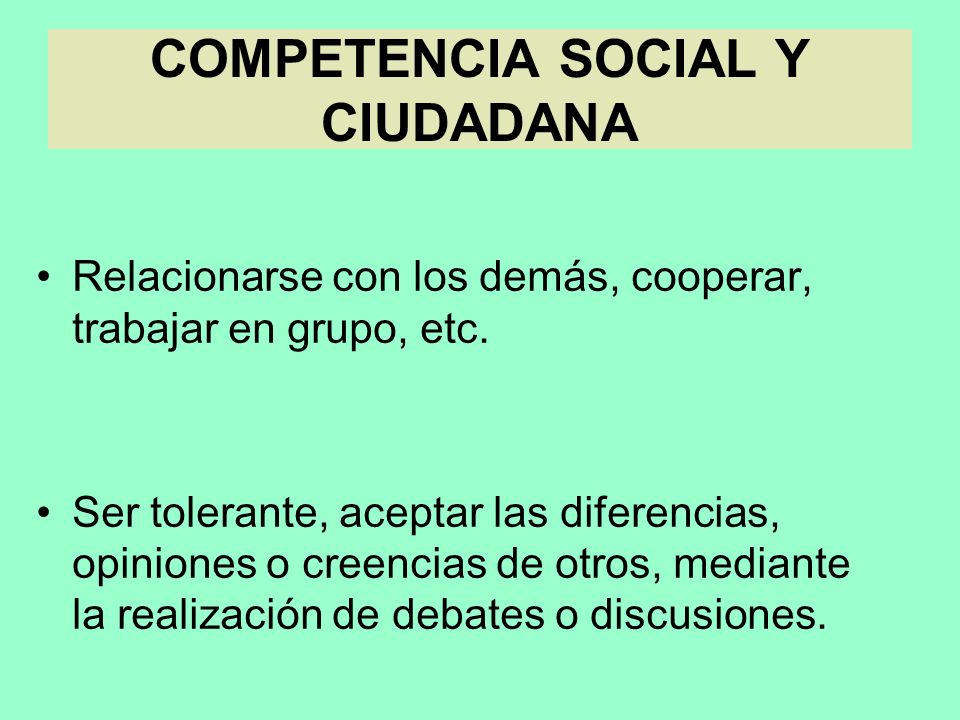 COMPETENCIA SOCIAL Y CIUDADANA

• Relacionarse con los demás, cooperar, trabajar en grupo, etc.

• Ser tolerante, aceptar las diferencias, opiniones o creencias de otros, mediante la realización de debates o discusiones.